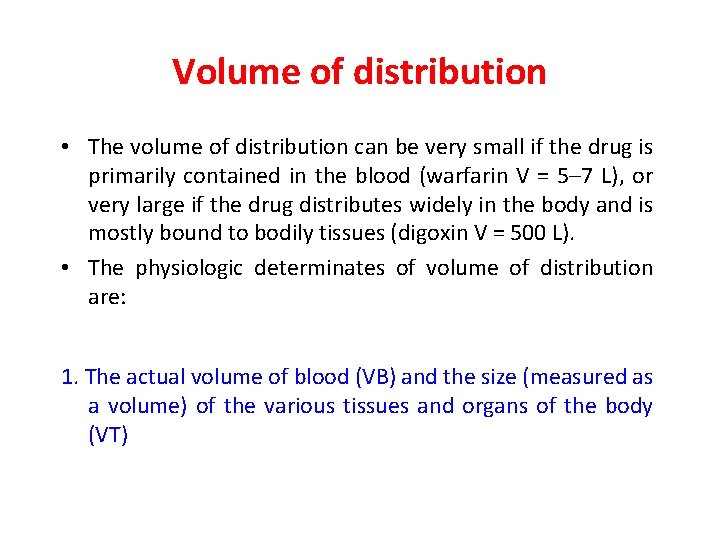 Volume of distribution

• The volume of distribution can be very small if the drug is primarily contained in the blood (warfarin V = 5–7 L), or very large if the drug distributes widely in the body and is mostly bound to bodily tissues (digoxin V = 500 L).

• The physiologic determinates of volume of distribution are:

1. The actual volume of blood (VB) and the size (measured as a volume) of the various tissues and organs of the body (VT)